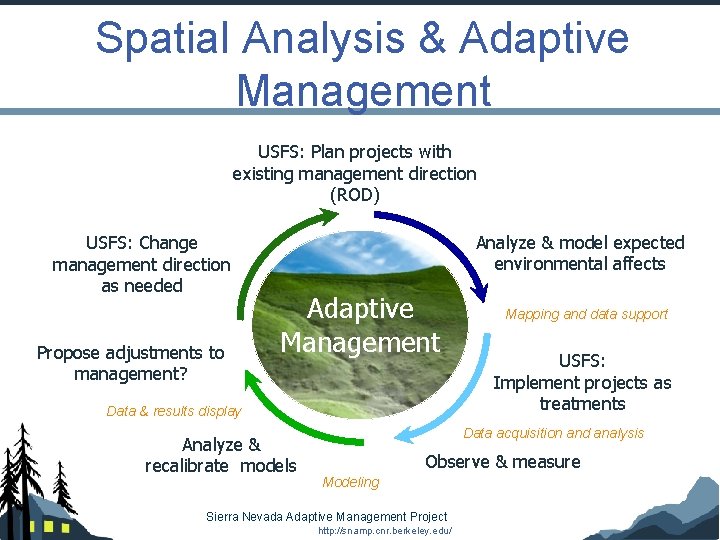 Spatial Analysis & Adaptive Management

USFS: Plan projects with existing management direction (ROD)

Analyze & model expected environmental affects

Mapping and data support

USFS: Implement projects as treatments

Data acquisition and analysis

Observe & measure

Modeling

Analyze & recalibrate models

Data & results display

Propose adjustments to management?

USFS: Change management direction as needed

Adaptive Management

Sierra Nevada Adaptive Management Project
http://snamp.cnr.berkeley.edu/